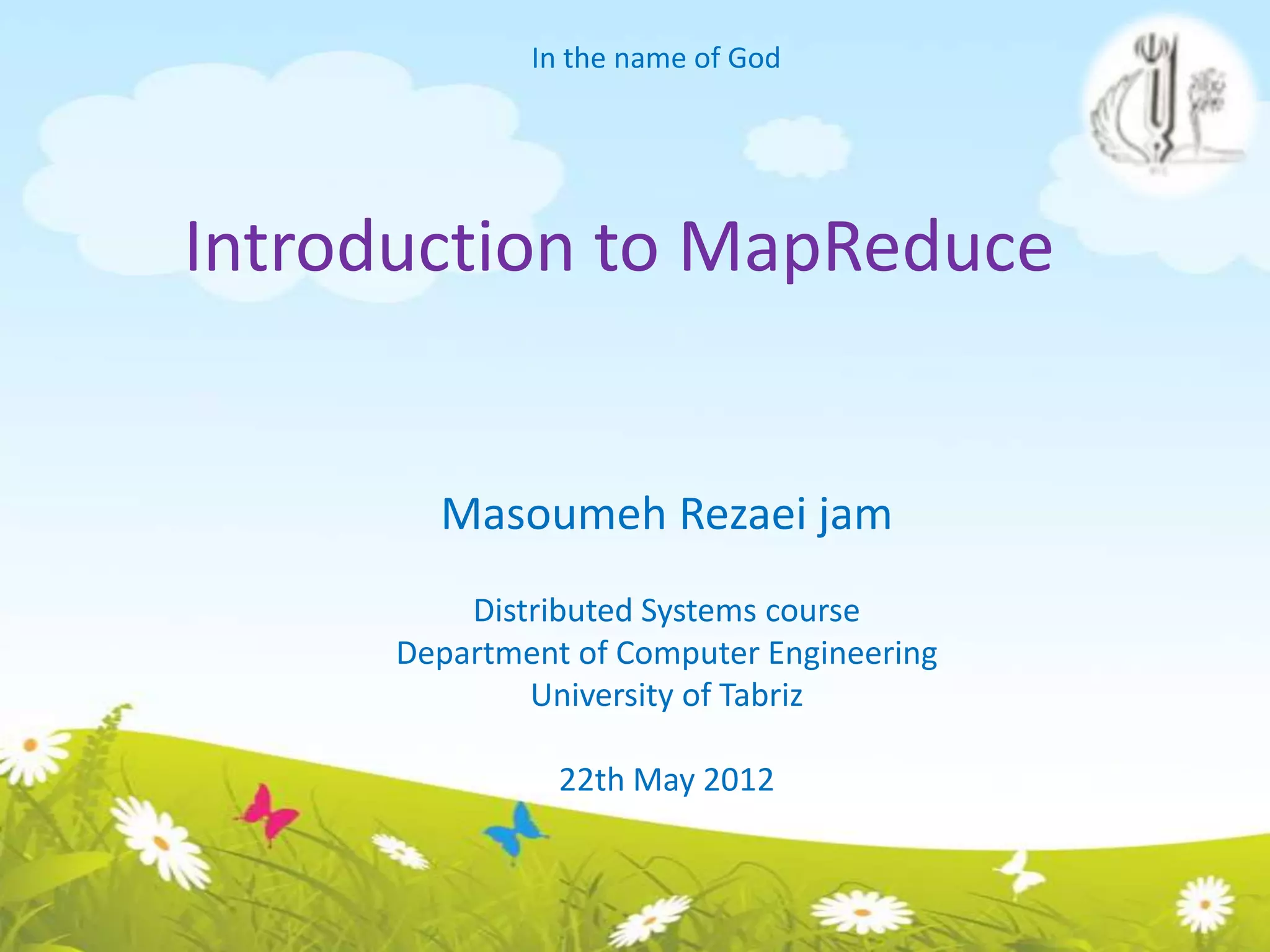 In the name of God

Introduction to MapReduce

Masoumeh Rezaei jam

Distributed Systems course
Department of Computer Engineering
University of Tabriz

22th May 2012